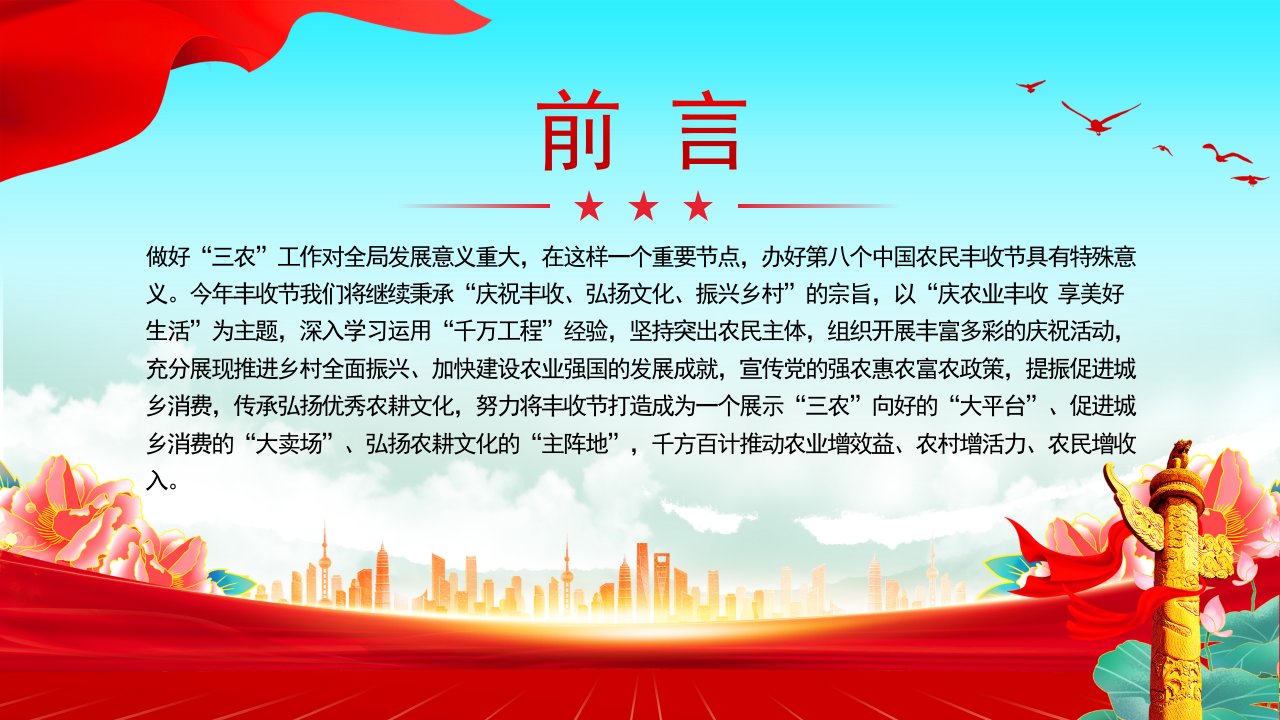 前 言

做好“三农”工作对全局发展意义重大，在这样一个重要节点，办好第八个中国农民丰收节具有特殊意义。今年丰收节我们将继续秉承“庆祝丰收、弘扬文化、振兴乡村”的宗旨，以“庆农业丰收 享美好生活”为主题，深入学习运用“千万工程”经验，坚持突出农民主体，组织开展丰富多彩的庆祝活动，充分展现推进乡村全面振兴、加快建设农业强国的发展成就，宣传党的强农惠农富农政策，提振促进城乡消费，传承弘扬优秀农耕文化，努力将丰收节打造成为一个展示“三农”向好的“大平台”、促进城乡消费的“大卖场”、弘扬农耕文化的“主阵地”，千方百计推动农业增效益、农村增活力、农民增收入。